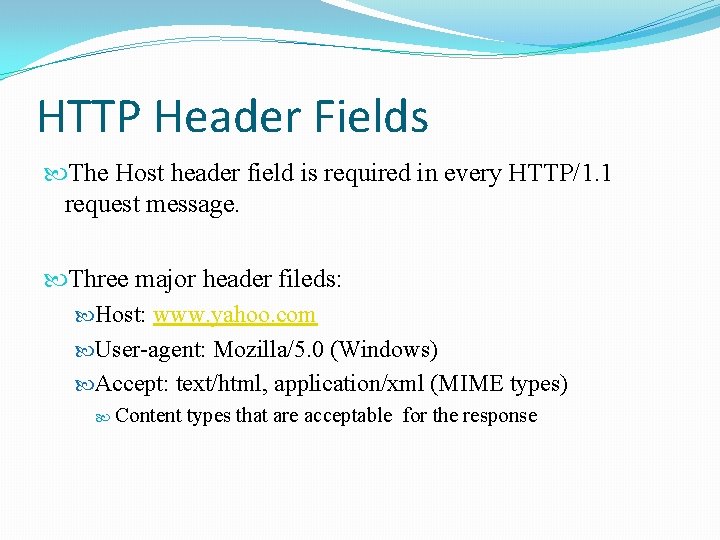 HTTP Header Fields

The Host header field is required in every HTTP/1.1 request message.

Three major header fileds:

Host: www.yahoo.com

User-agent: Mozilla/5.0 (Windows)

Accept: text/html, application/xml (MIME types)

Content types that are acceptable for the response